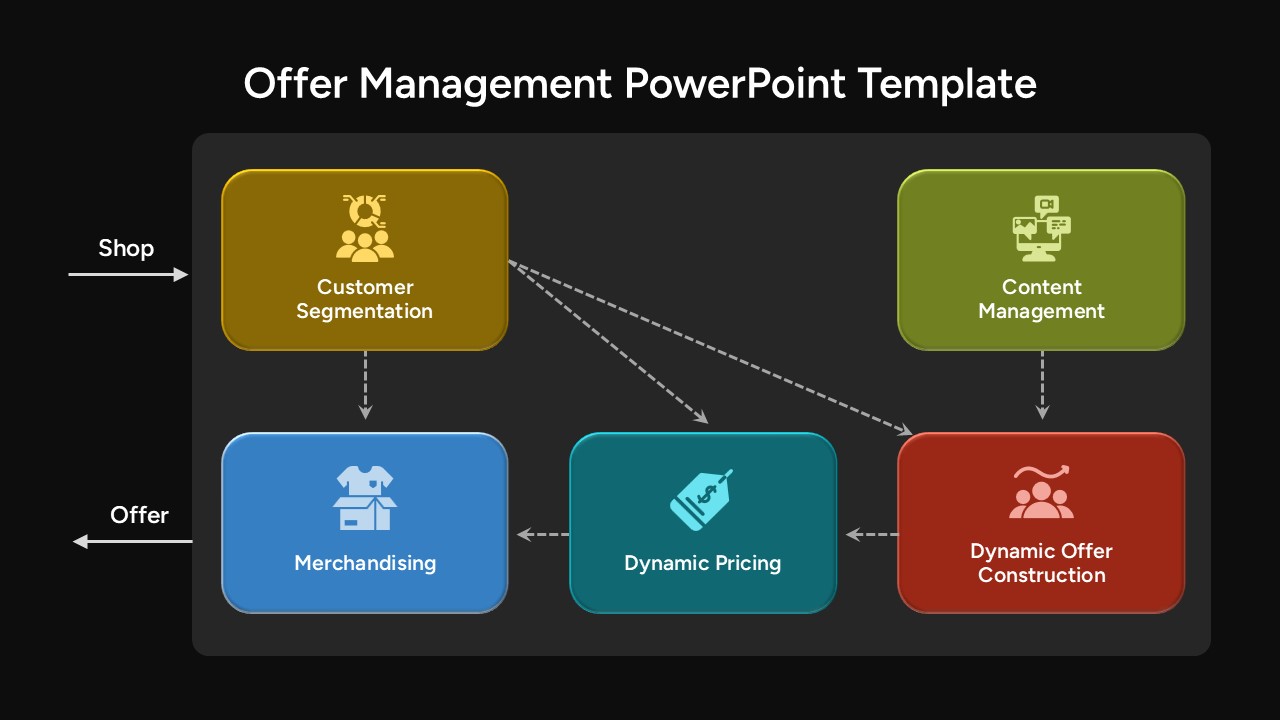 Offer Management PowerPoint Template

Shop

Customer Segmentation

Content Management

Offer

Merchandising

Dynamic Pricing

Dynamic Offer Construction